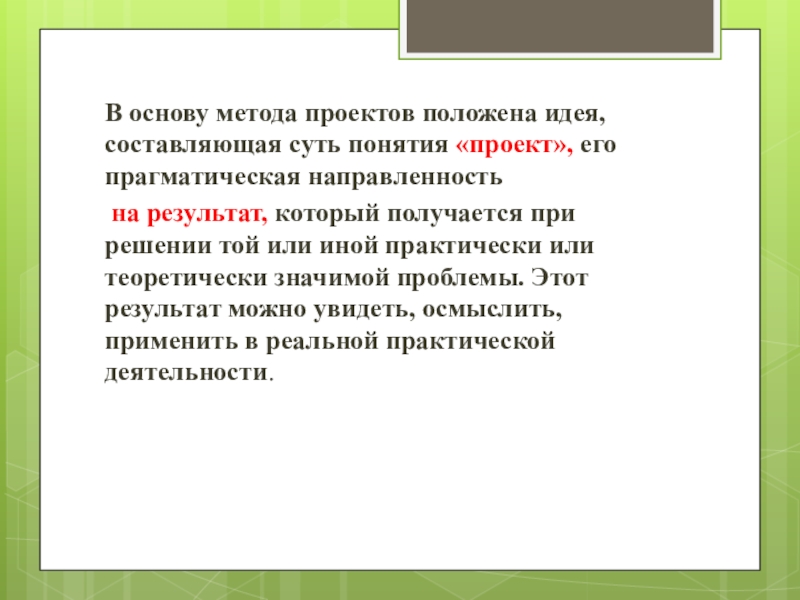 В основу метода проектов положена идея, составляющая суть понятия «проект», его прагматическая направленность

на результат, который получается при решении той или иной практически или теоретически значимой проблемы. Этот результат можно увидеть, осмыслить, применить в реальной практической деятельности.